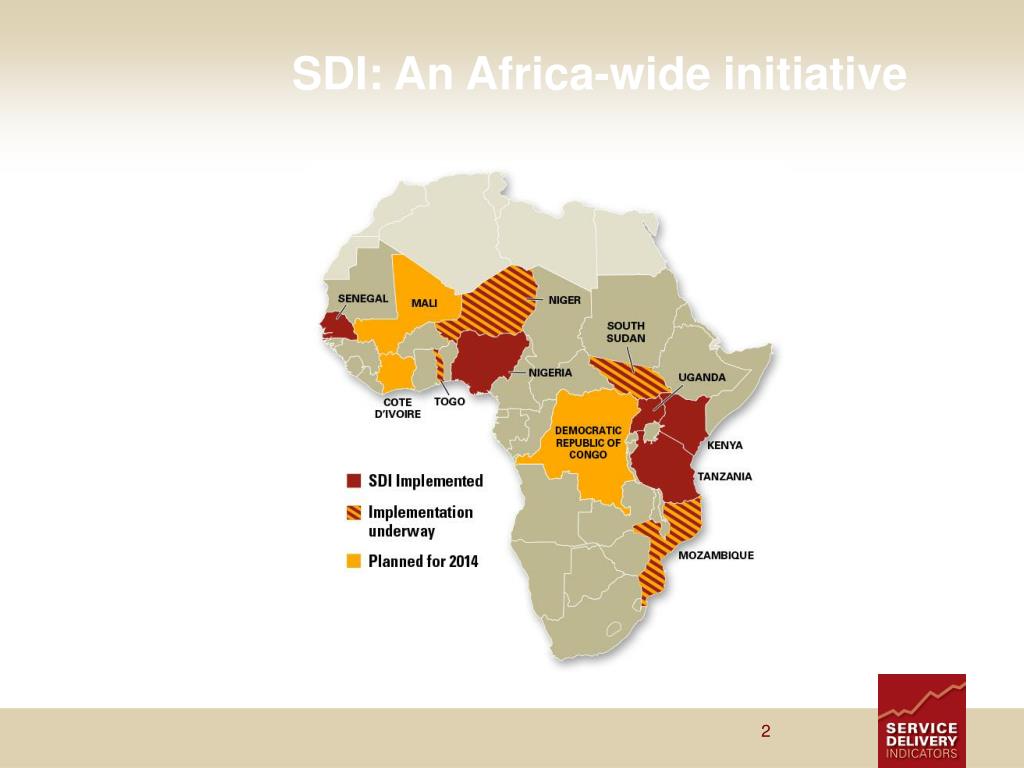 SDI: An Africa-wide initiative

SENEGAL
MALI
NIGER
SOUTH SUDAN
NIGERIA
UGANDA
COTE D'IVOIRE
TOGO
DEMOCRATIC REPUBLIC OF CONGO
KENYA
TANZANIA
MOZAMBIQUE

SDI Implemented
Implementation underway
Planned for 2014

2

SERVICE DELIVERY INDICATORS